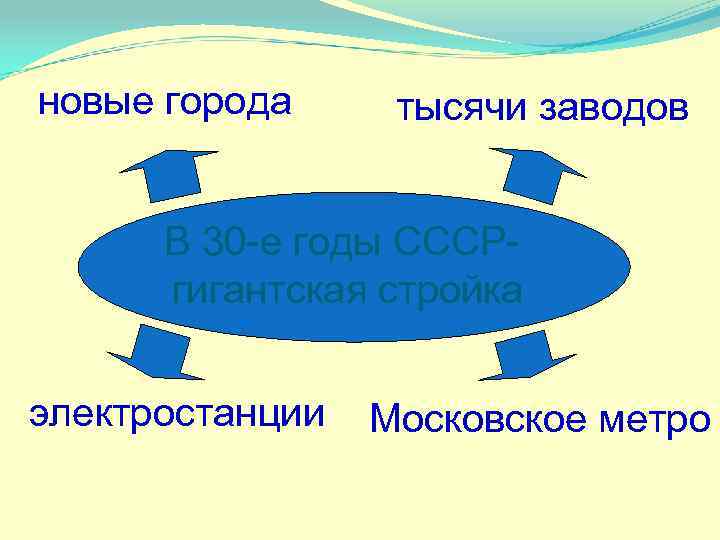 новые города

тысячи заводов

В 30-е годы СССР-
гигантская стройка

электростанции

Московское метро